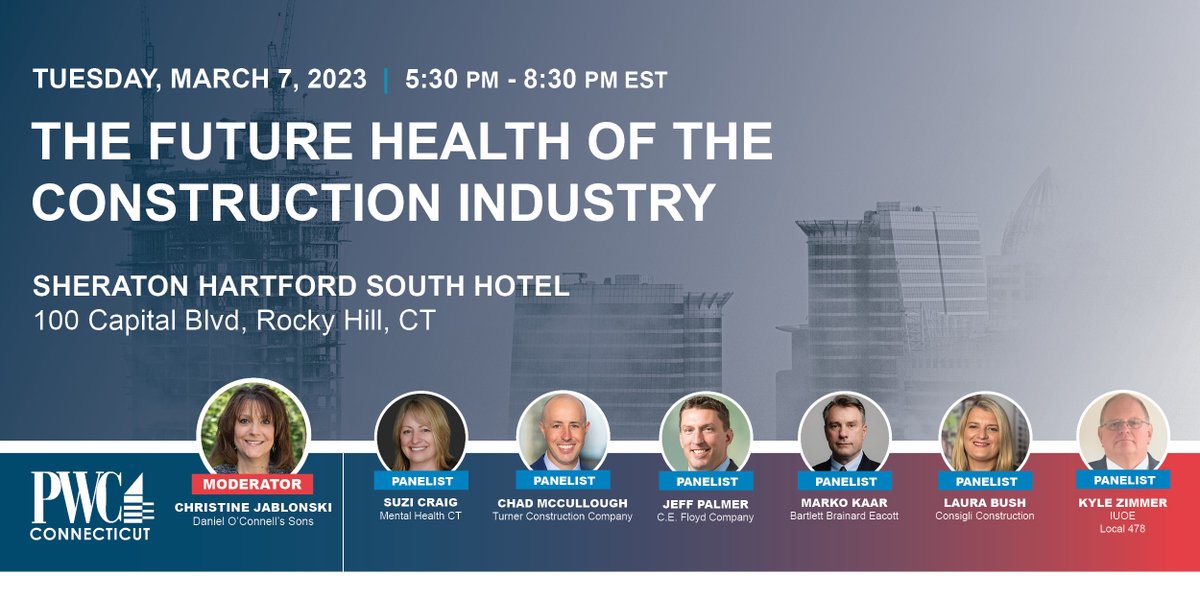 TUESDAY, MARCH 7, 2023 | 5:30 PM - 8:30 PM EST

THE FUTURE HEALTH OF THE CONSTRUCTION INDUSTRY

SHERATON HARTFORD SOUTH HOTEL
100 Capital Blvd, Rocky Hill, CT

PWC CONNECTICUT

MODERATOR
CHRISTINE JABLONSKI
Daniel O'Connell's Sons

PANELIST
SUZI CRAIG
Mental Health CT

PANELIST
CHAD MCCULLOUGH
Turner Construction Company

PANELIST
JEFF PALMER
C.E. Floyd Company

PANELIST
MARKO KAAR
Bartlett Brainard Eacott

PANELIST
LAURA BUSH
Consigli Construction

PANELIST
KYLE ZIMMER
IUOE
Local 478